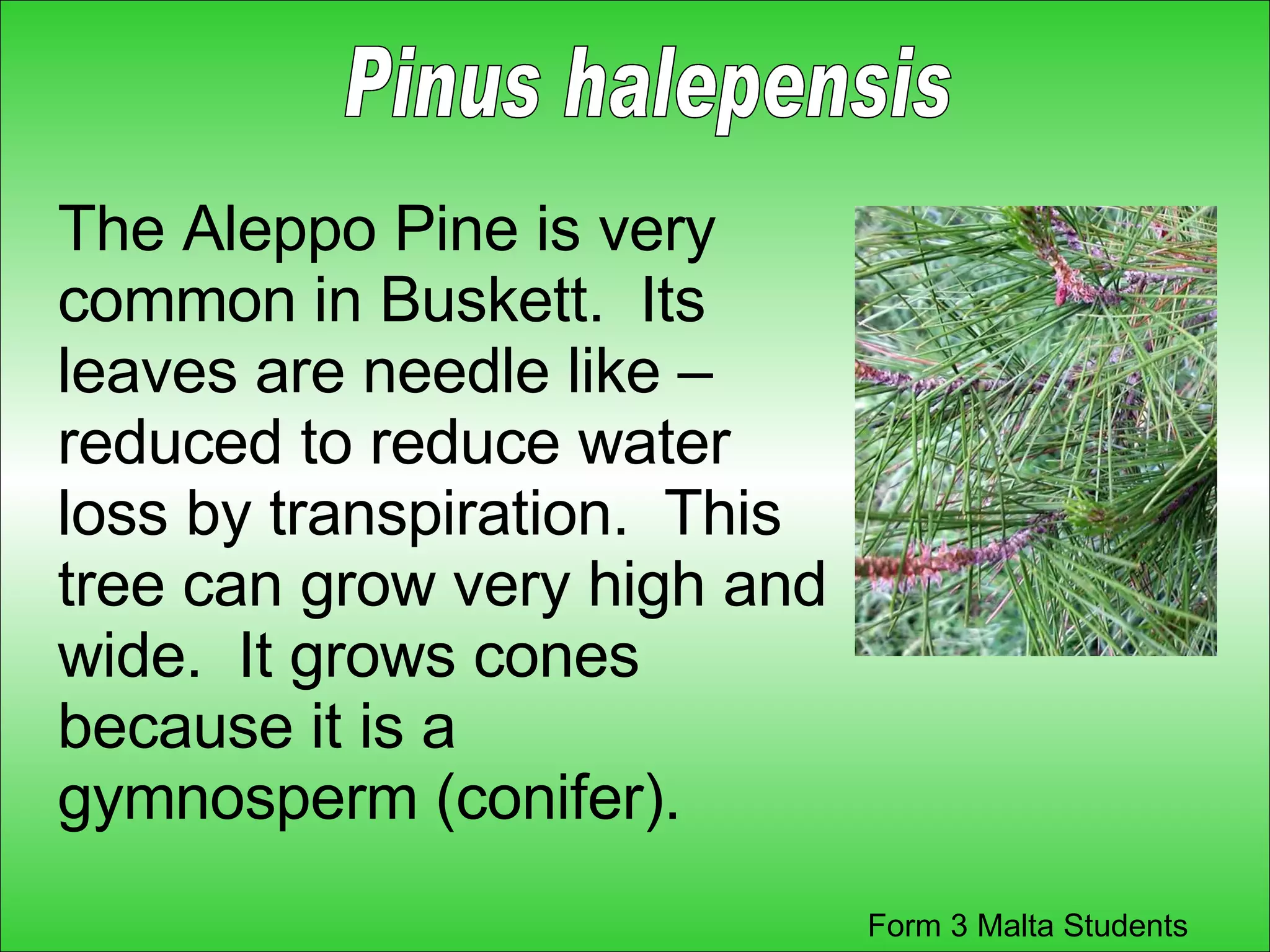 Pinus halepensis

The Aleppo Pine is very common in Buskett.  Its leaves are needle like – reduced to reduce water loss by transpiration.  This tree can grow very high and wide.  It grows cones because it is a gymnosperm (conifer).

Form 3 Malta Students